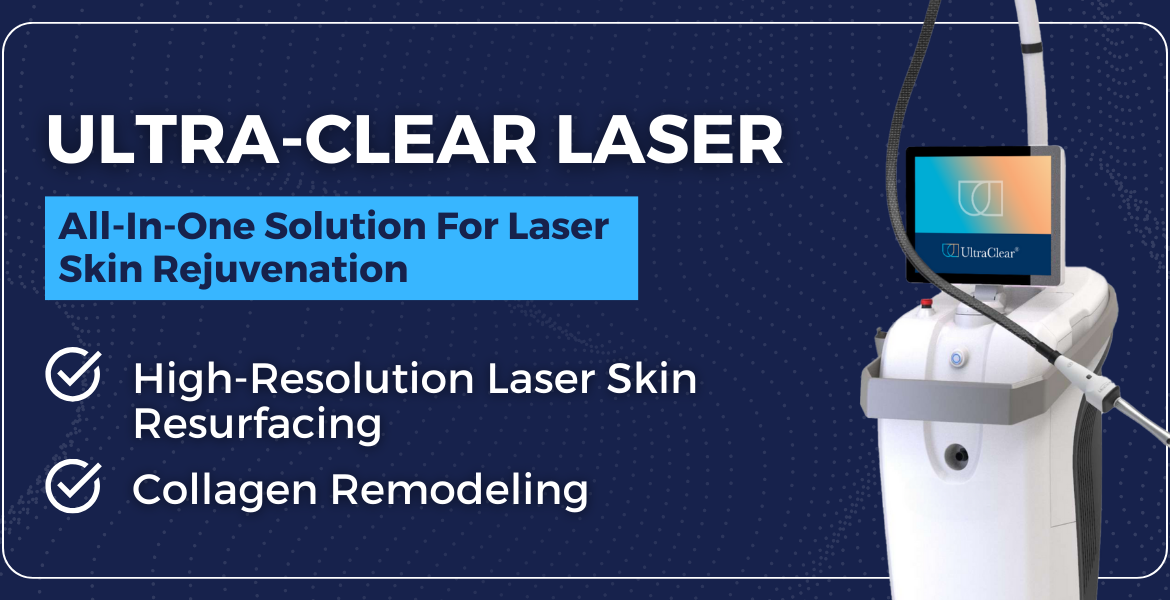 ULTRA-CLEAR LASER

All-In-One Solution For Laser Skin Rejuvenation

High-Resolution Laser Skin Resurfacing

Collagen Remodeling

UltraClear®